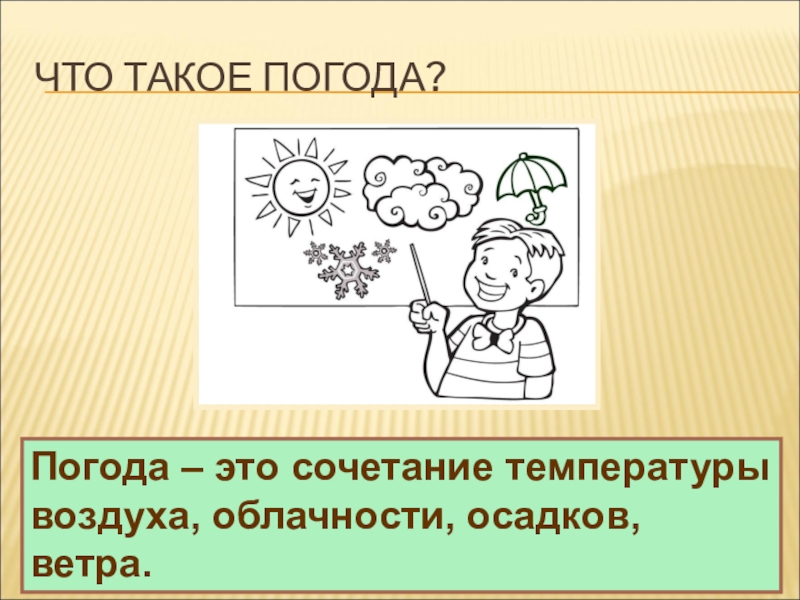 ЧТО ТАКОЕ ПОГОДА?

Погода – это сочетание температуры воздуха, облачности, осадков, ветра.